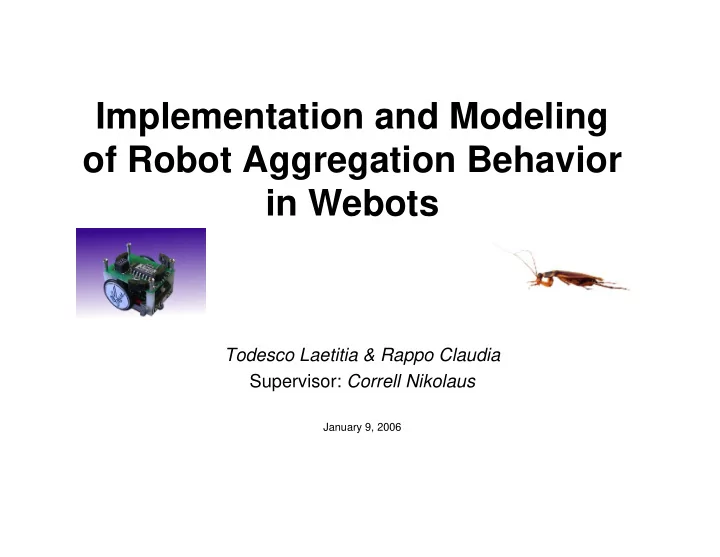 Implementation and Modeling of Robot Aggregation Behavior in Webots

Todesco Laetitia & Rappo Claudia
Supervisor: Correll Nikolaus

January 9, 2006